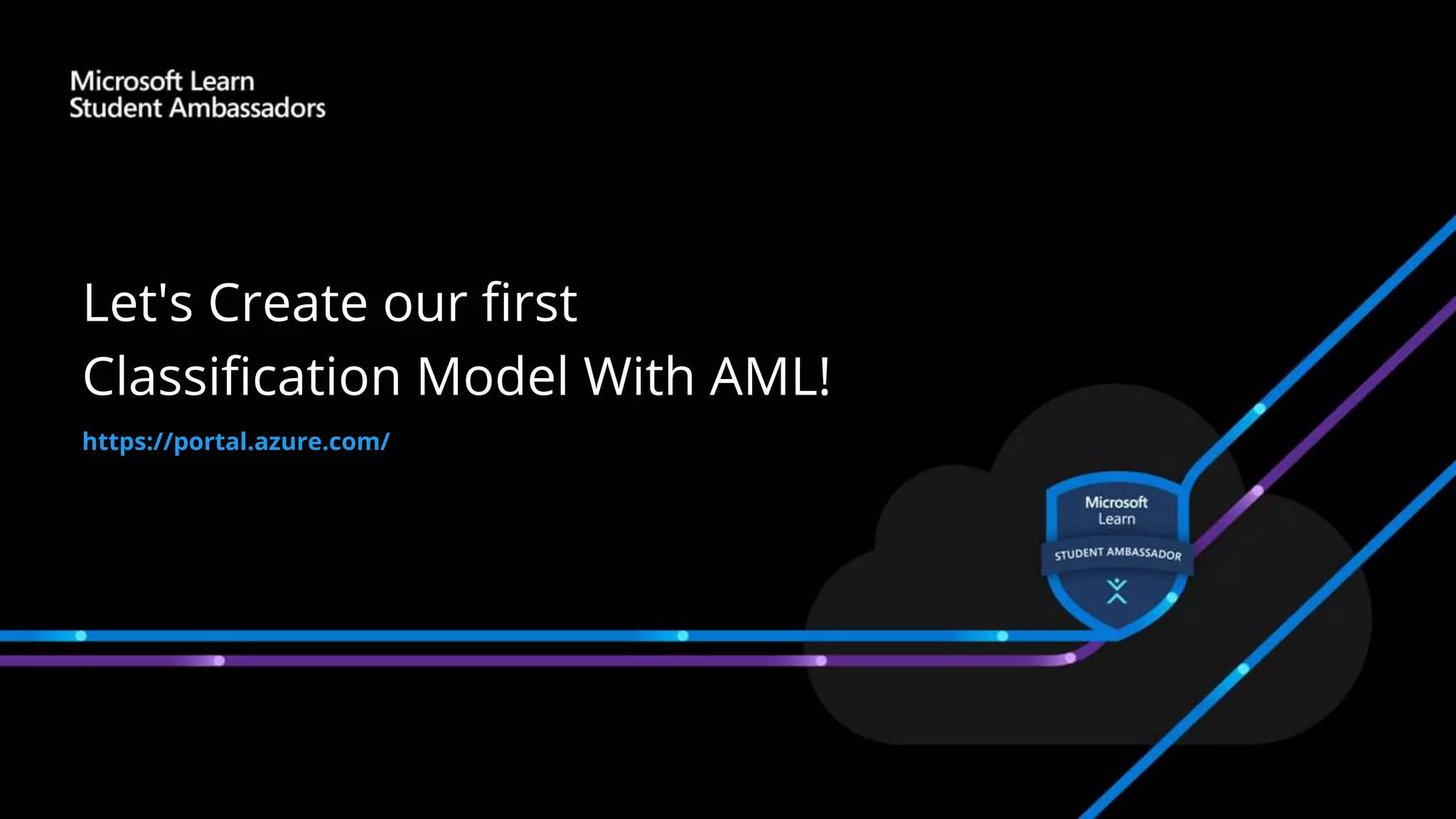 Microsoft Learn
Student Ambassadors

Let's Create our first
Classification Model With AML!

https://portal.azure.com/

Microsoft
Learn
STUDENT AMBASSADOR